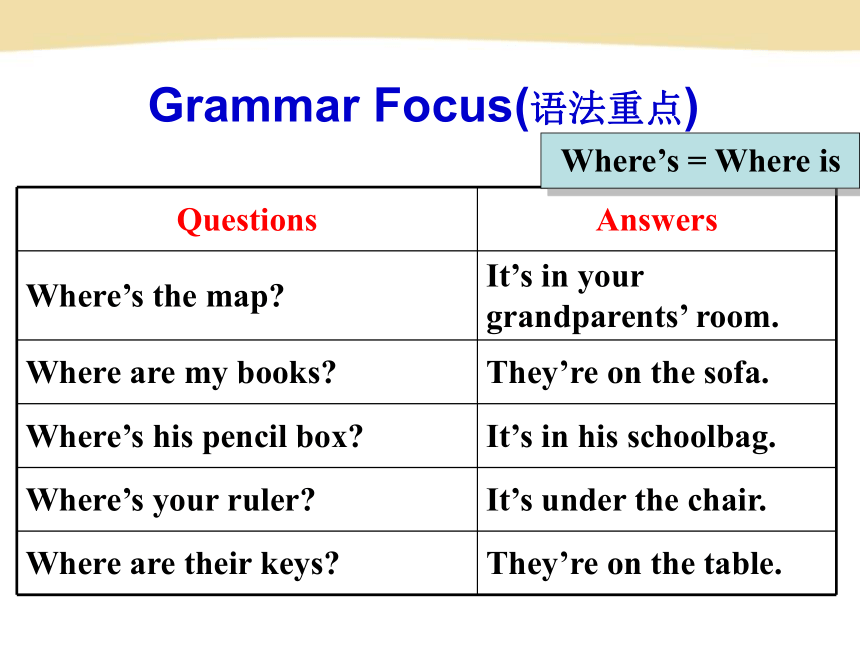 Grammar Focus(语法重点)

Where’s = Where is

| Questions | Answers |
|---|---|
| Where’s the map? | It’s in your grandparents’ room. |
| Where are my books? | They’re on the sofa. |
| Where’s his pencil box? | It’s in his schoolbag. |
| Where’s your ruler? | It’s under the chair. |
| Where are their keys? | They’re on the table. |